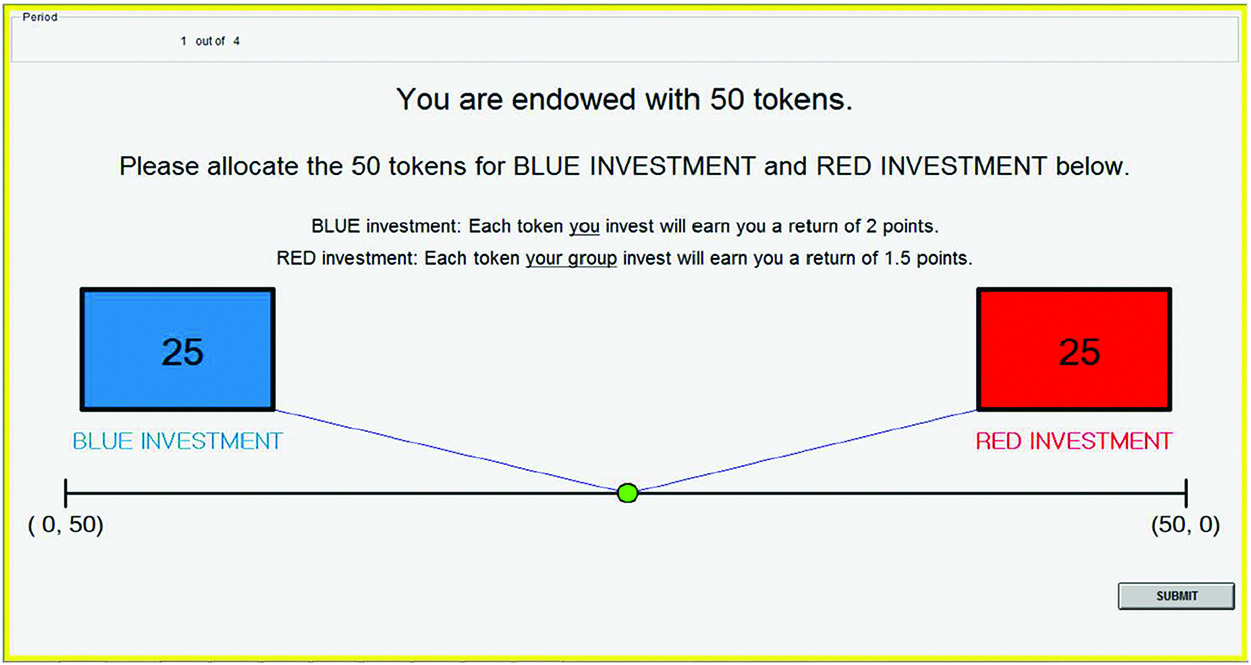 Period

1 out of 4

You are endowed with 50 tokens.

Please allocate the 50 tokens for BLUE INVESTMENT and RED INVESTMENT below.

BLUE investment: Each token you invest will earn you a return of 2 points.

RED investment: Each token your group invest will earn you a return of 1.5 points.

25

25

BLUE INVESTMENT

RED INVESTMENT

( 0, 50)

(50, 0)

SUBMIT